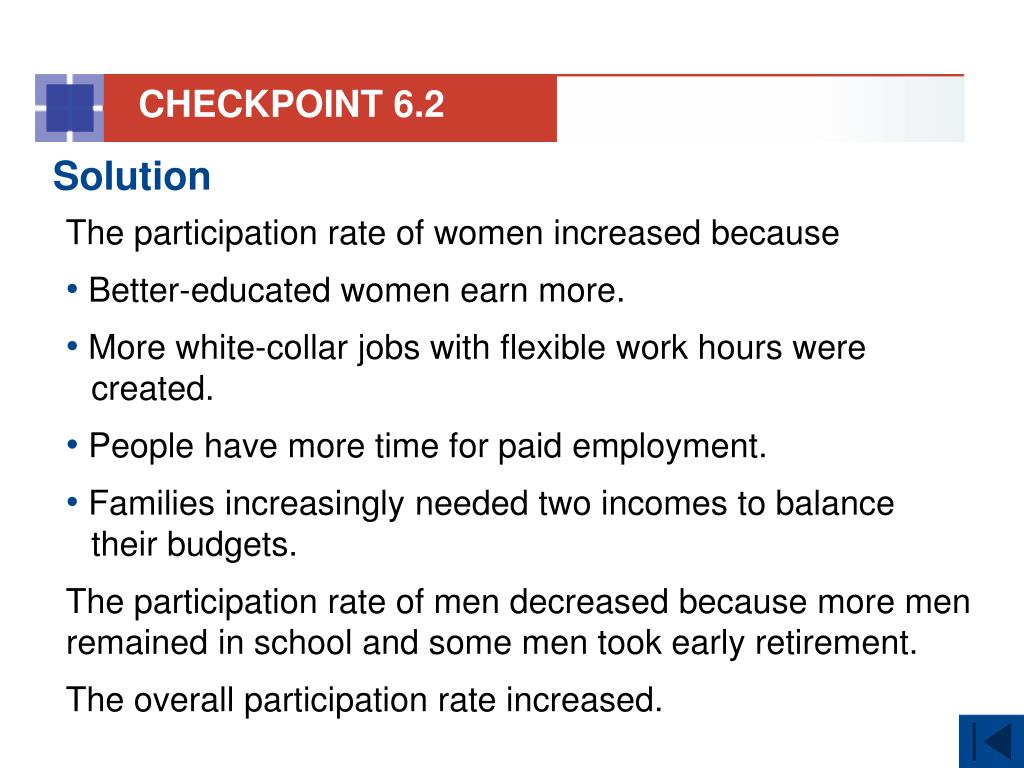 CHECKPOINT 6.2

Solution

The participation rate of women increased because

• Better-educated women earn more.

• More white-collar jobs with flexible work hours were created.

• People have more time for paid employment.

• Families increasingly needed two incomes to balance their budgets.

The participation rate of men decreased because more men remained in school and some men took early retirement.

The overall participation rate increased.